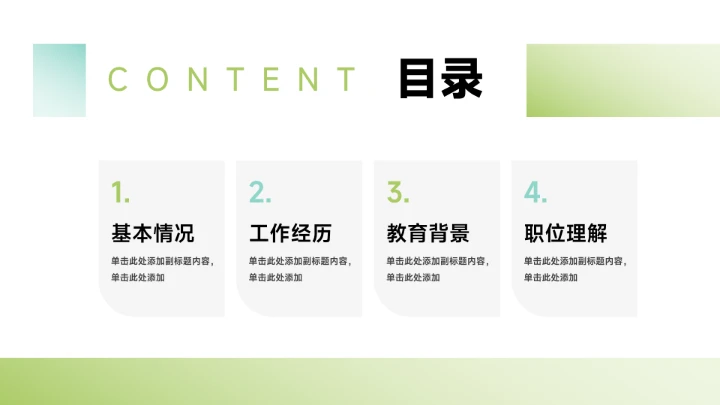 CONTENT 目录

1.
基本情况
单击此处添加副标题内容，单击此处添加

2.
工作经历
单击此处添加副标题内容，单击此处添加

3.
教育背景
单击此处添加副标题内容，单击此处添加

4.
职位理解
单击此处添加副标题内容，单击此处添加